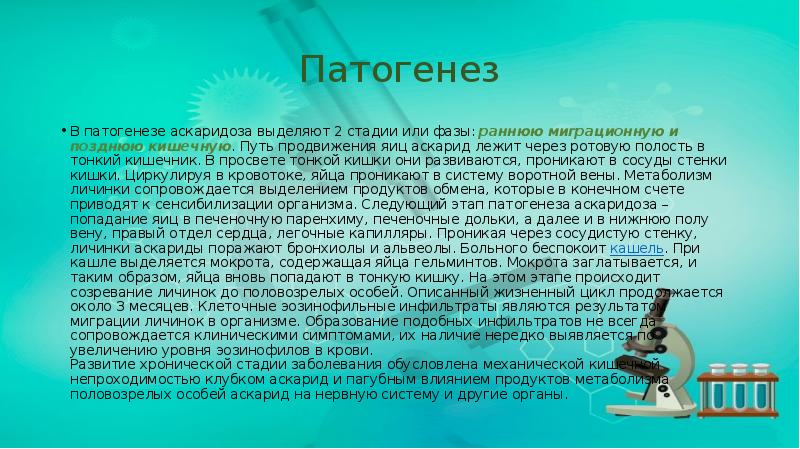 Патогенез

• В патогенезе аскаридоза выделяют 2 стадии или фазы: раннюю миграционную и позднюю кишечную. Путь продвижения яиц аскарид лежит через ротовую полость в тонкий кишечник. В просвете тонкой кишки они развиваются, проникают в сосуды стенки кишки. Циркулируя в кровотоке, яйца проникают в систему воротной вены. Метаболизм личинки сопровождается выделением продуктов обмена, которые в конечном счете приводят к сенсибилизации организма. Следующий этап патогенеза аскаридоза – попадание яиц в печеночную паренхиму, печеночные дольки, а далее и в нижнюю полу вену, правый отдел сердца, легочные капилляры. Проникая через сосудистую стенку, личинки аскариды поражают бронхиолы и альвеолы. Больного беспокоит кашель. При кашле выделяется мокрота, содержащая яйца гельминтов. Мокрота заглатывается, и таким образом, яйца вновь попадают в тонкую кишку. На этом этапе происходит созревание личинок до половозрелых особей. Описанный жизненный цикл продолжается около 3 месяцев. Клеточные эозинофильные инфильтраты являются результатом миграции личинок в организме. Образование подобных инфильтратов не всегда сопровождается клиническими симптомами, их наличие нередко выявляется по увеличению уровня эозинофилов в крови.
Развитие хронической стадии заболевания обусловлена механической кишечной непроходимостью клубком аскарид и пагубным влиянием продуктов метаболизма половозрелых особей аскарид на нервную систему и другие органы.